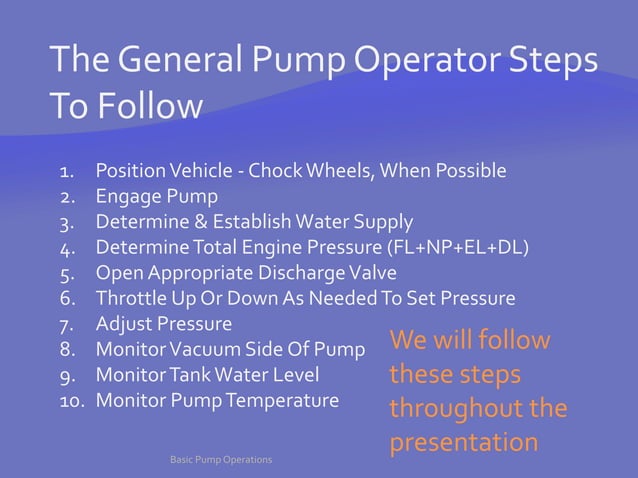 The General Pump Operator Steps To Follow

1. Position Vehicle - Chock Wheels, When Possible
2. Engage Pump
3. Determine & Establish Water Supply
4. Determine Total Engine Pressure (FL+NP+EL+DL)
5. Open Appropriate Discharge Valve
6. Throttle Up Or Down As Needed To Set Pressure
7. Adjust Pressure
8. Monitor Vacuum Side Of Pump
9. Monitor Tank Water Level
10. Monitor Pump Temperature

We will follow these steps throughout the presentation

Basic Pump Operations